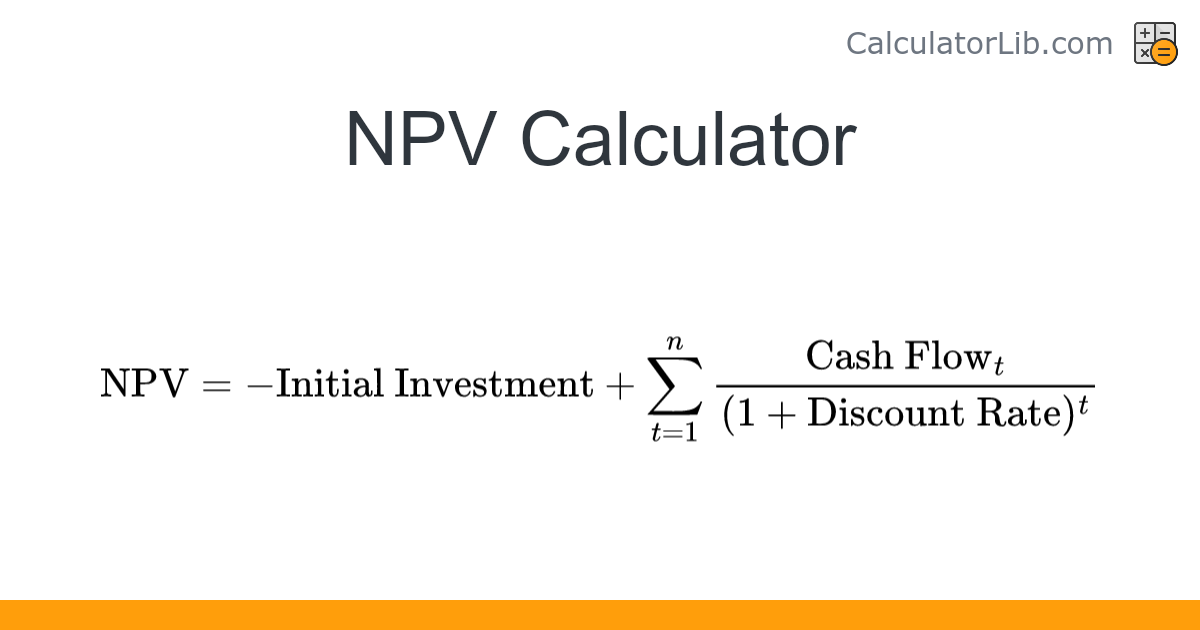 CalculatorLib.com

NPV Calculator

$\text{NPV} = -\text{Initial Investment} + \sum_{t=1}^{n} \frac{\text{Cash Flow}_t}{(1 + \text{Discount Rate})^t}$